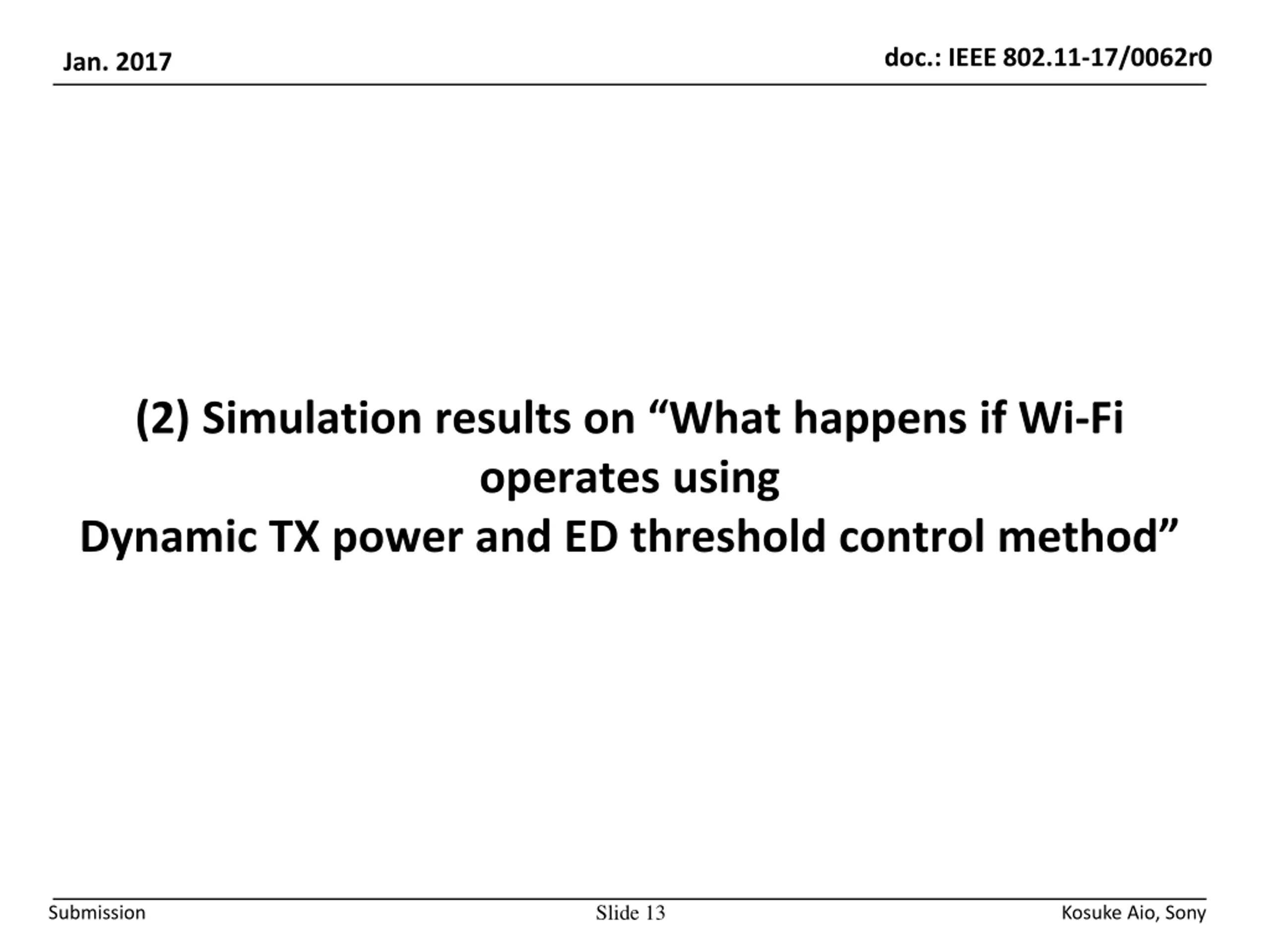 Jan. 2017

doc.: IEEE 802.11-17/0062r0

(2) Simulation results on “What happens if Wi-Fi operates using
Dynamic TX power and ED threshold control method”

Submission

Slide 13

Kosuke Aio, Sony